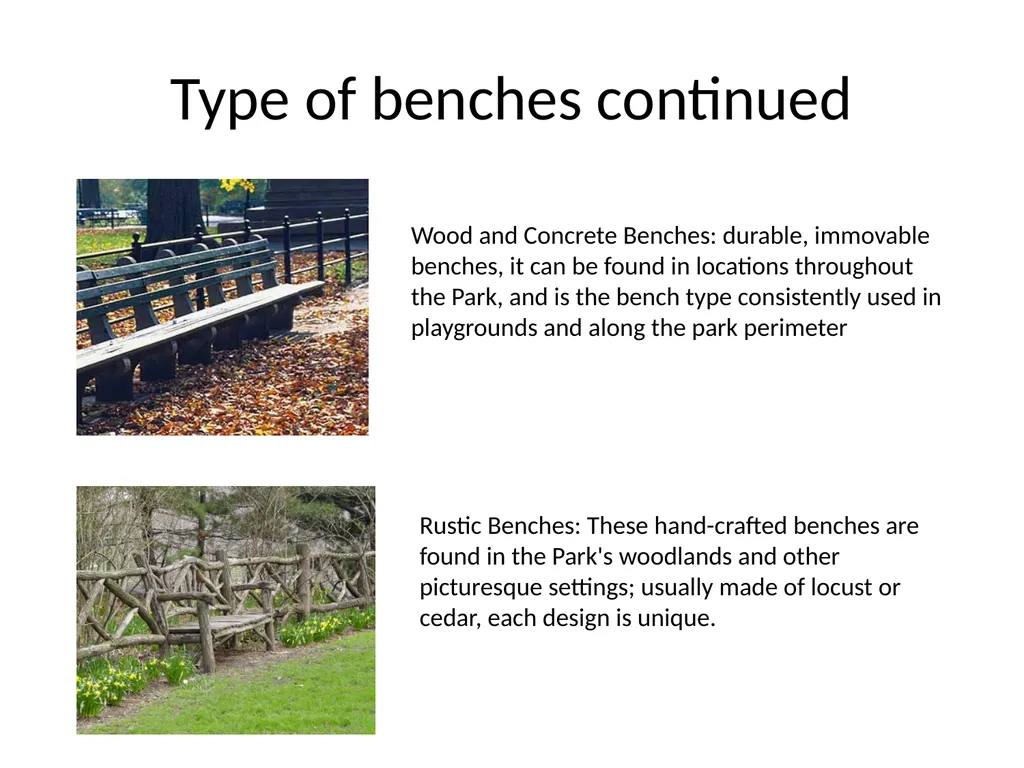 Type of benches continued

Wood and Concrete Benches: durable, immovable benches, it can be found in locations throughout the Park, and is the bench type consistently used in playgrounds and along the park perimeter

Rustic Benches: These hand-crafted benches are found in the Park's woodlands and other picturesque settings; usually made of locust or cedar, each design is unique.